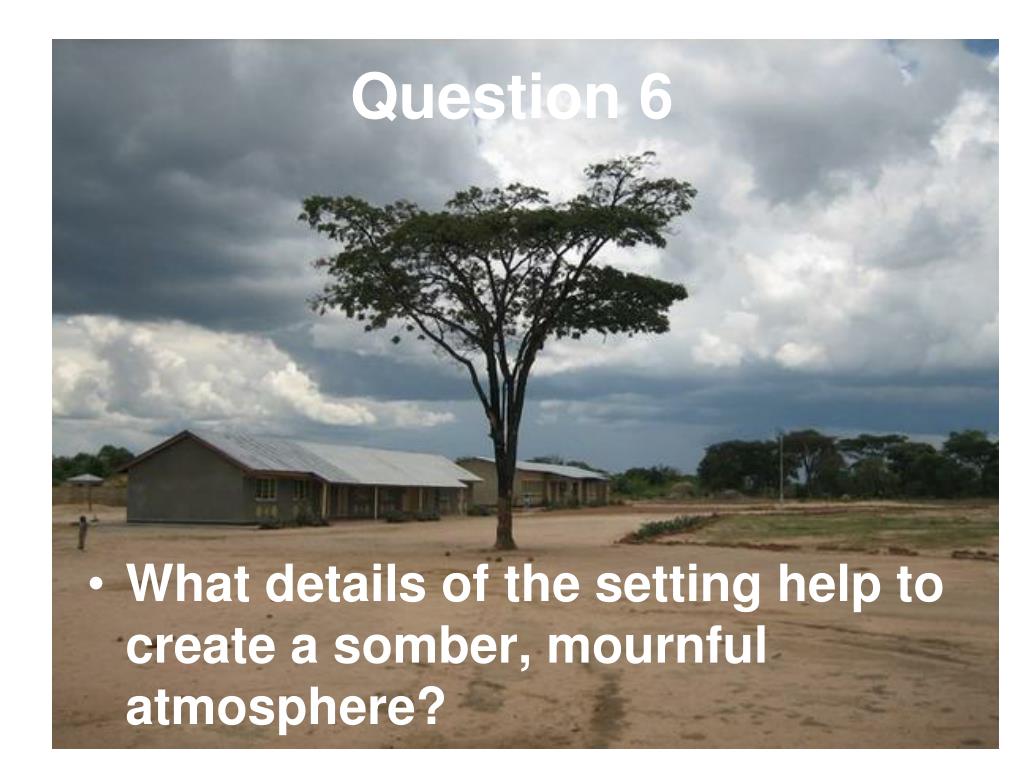 Question 6

• What details of the setting help to create a somber, mournful atmosphere?